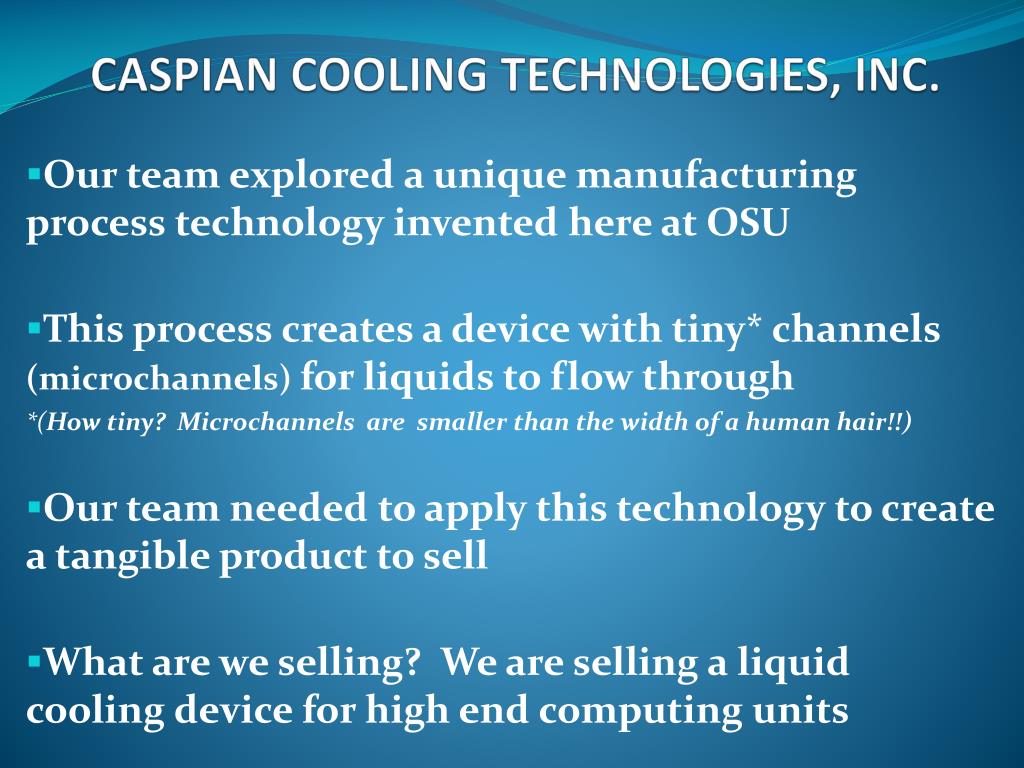 CASPIAN COOLING TECHNOLOGIES, INC.

▪Our team explored a unique manufacturing process technology invented here at OSU

▪This process creates a device with tiny* channels (microchannels) for liquids to flow through
*(How tiny? Microchannels are smaller than the width of a human hair!!)

▪Our team needed to apply this technology to create a tangible product to sell

▪What are we selling? We are selling a liquid cooling device for high end computing units